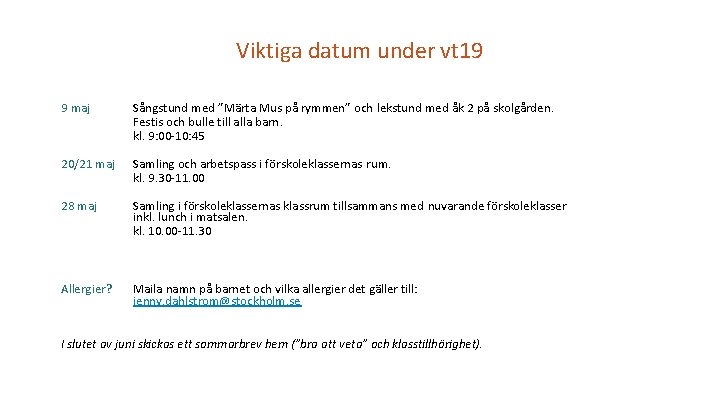 Viktiga datum under vt19

9 maj Sångstund med "Märta Mus på rymmen" och lekstund med åk 2 på skolgården. Festis och bulle till alla barn. kl. 9:00-10:45

20/21 maj Samling och arbetspass i förskoleklassernas rum. kl. 9.30-11.00

28 maj Samling i förskoleklassernas klassrum tillsammans med nuvarande förskoleklasser inkl. lunch i matsalen. kl. 10.00-11.30

Allergier? Maila namn på barnet och vilka allergier det gäller till: jenny.dahlstrom@stockholm.se

I slutet av juni skickas ett sommarbrev hem ("bra att veta" och klasstillhörighet).